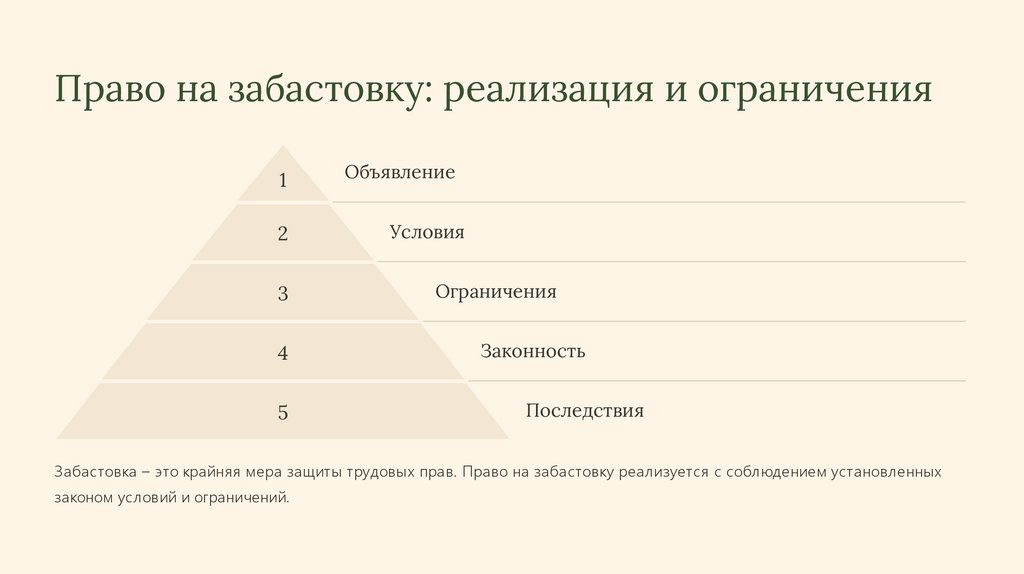 Право на забастовку: реализация и ограничения

1 Объявление

2 Условия

3 Ограничения

4 Законность

5 Последствия

Забастовка – это крайняя мера защиты трудовых прав. Право на забастовку реализуется с соблюдением установленных законом условий и ограничений.